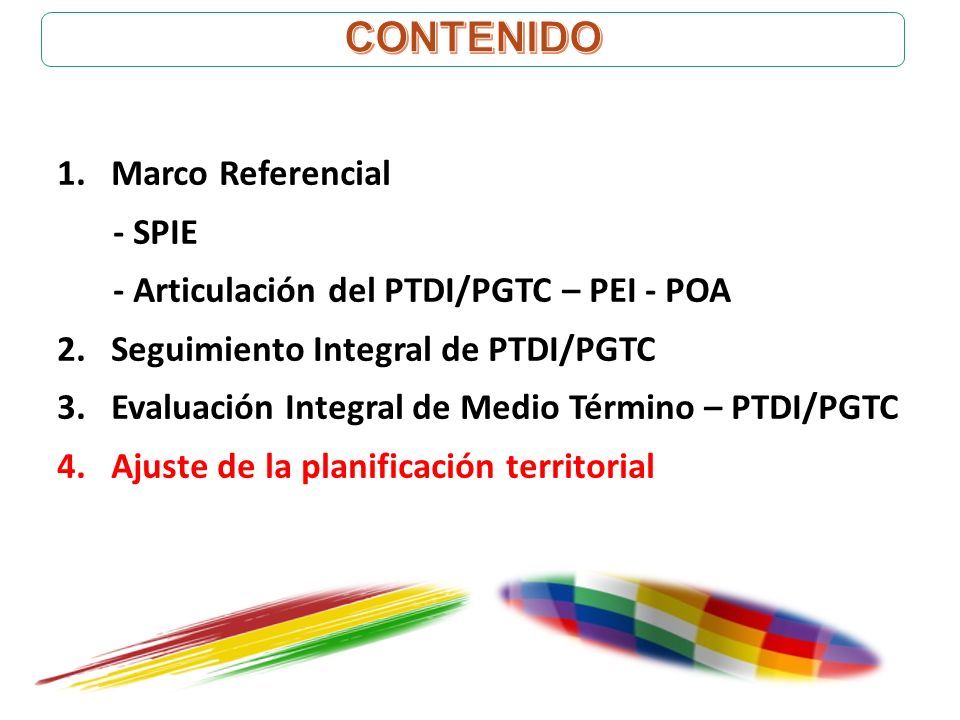 CONTENIDO

1. Marco Referencial

- SPIE

- Articulación del PTDI/PGTC – PEI - POA

2. Seguimiento Integral de PTDI/PGTC

3. Evaluación Integral de Medio Término – PTDI/PGTC

4. Ajuste de la planificación territorial